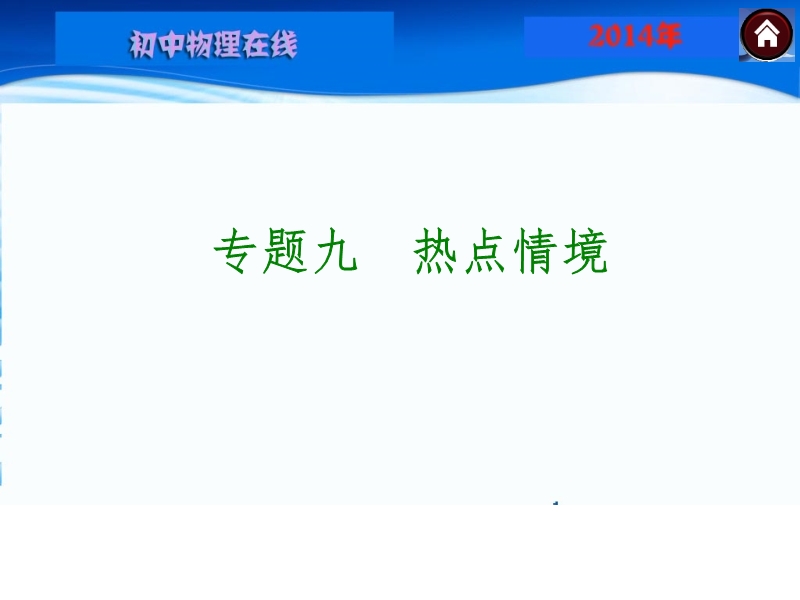 初中物理在线

2014年

专题九　热点情境